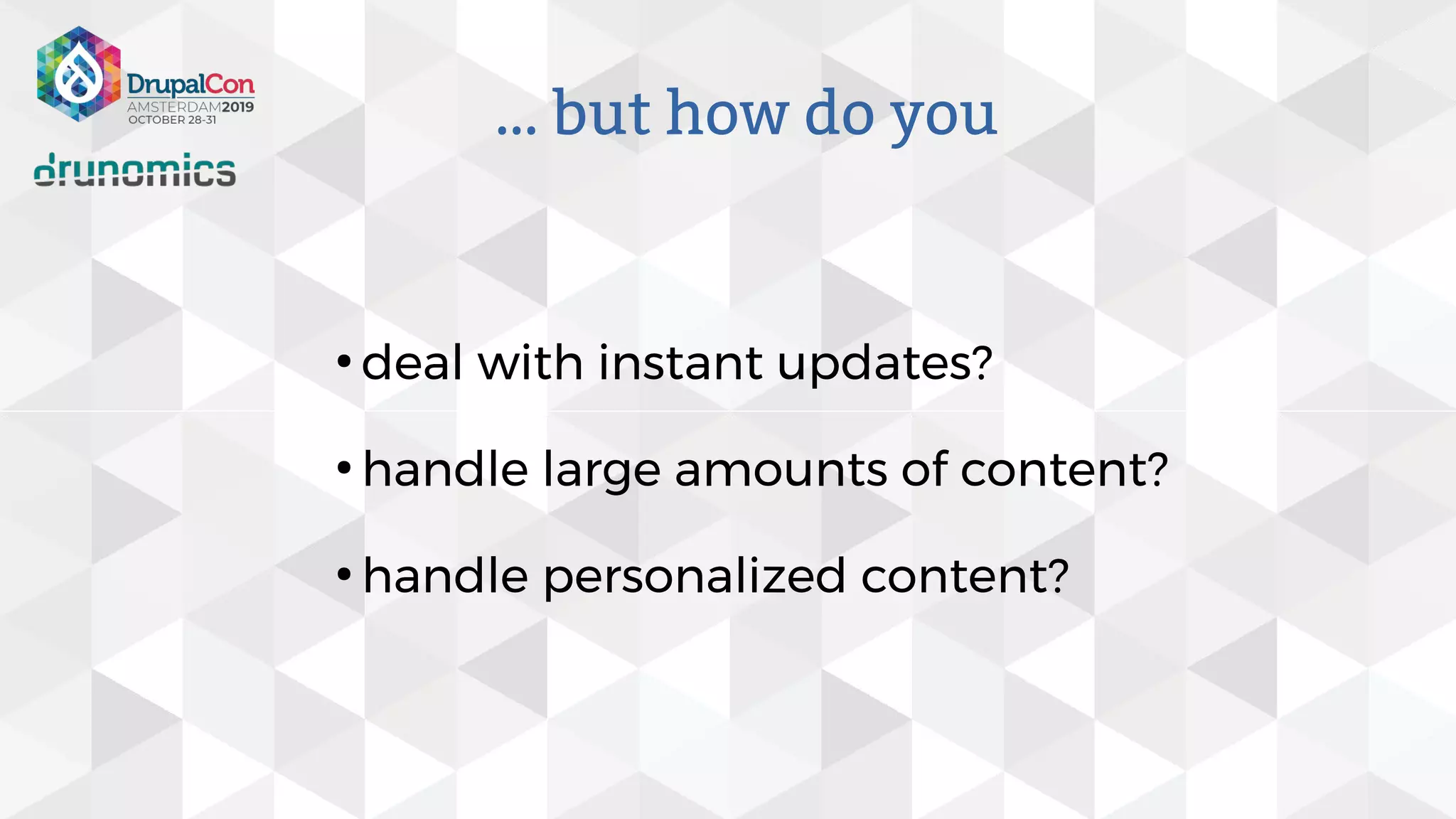 DrupalCon
AMSTERDAM2019
OCTOBER 28-31

drunomics

… but how do you

• deal with instant updates?

• handle large amounts of content?

• handle personalized content?